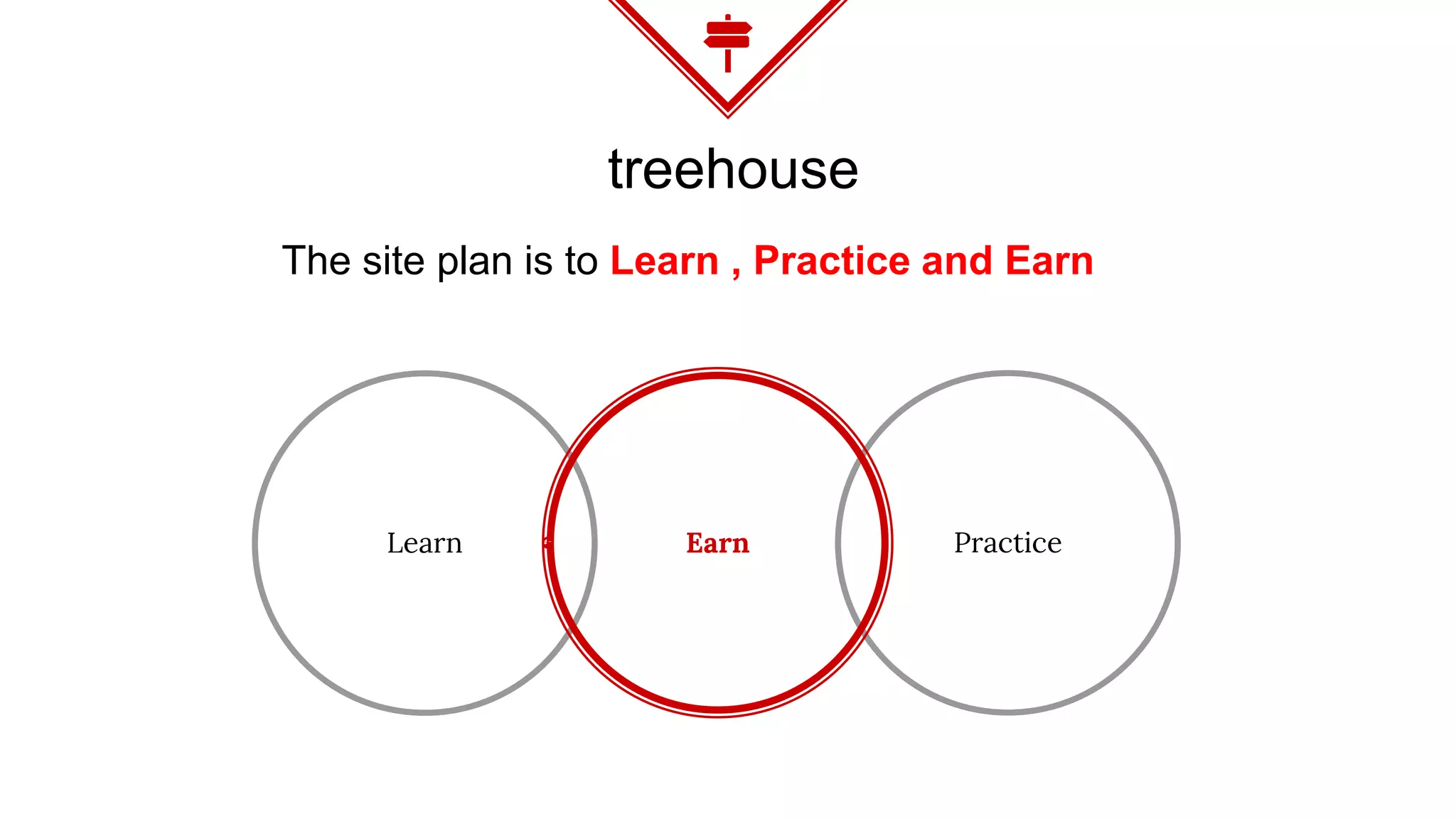 treehouse

The site plan is to Learn , Practice and Earn

Learn

Earn

Practice